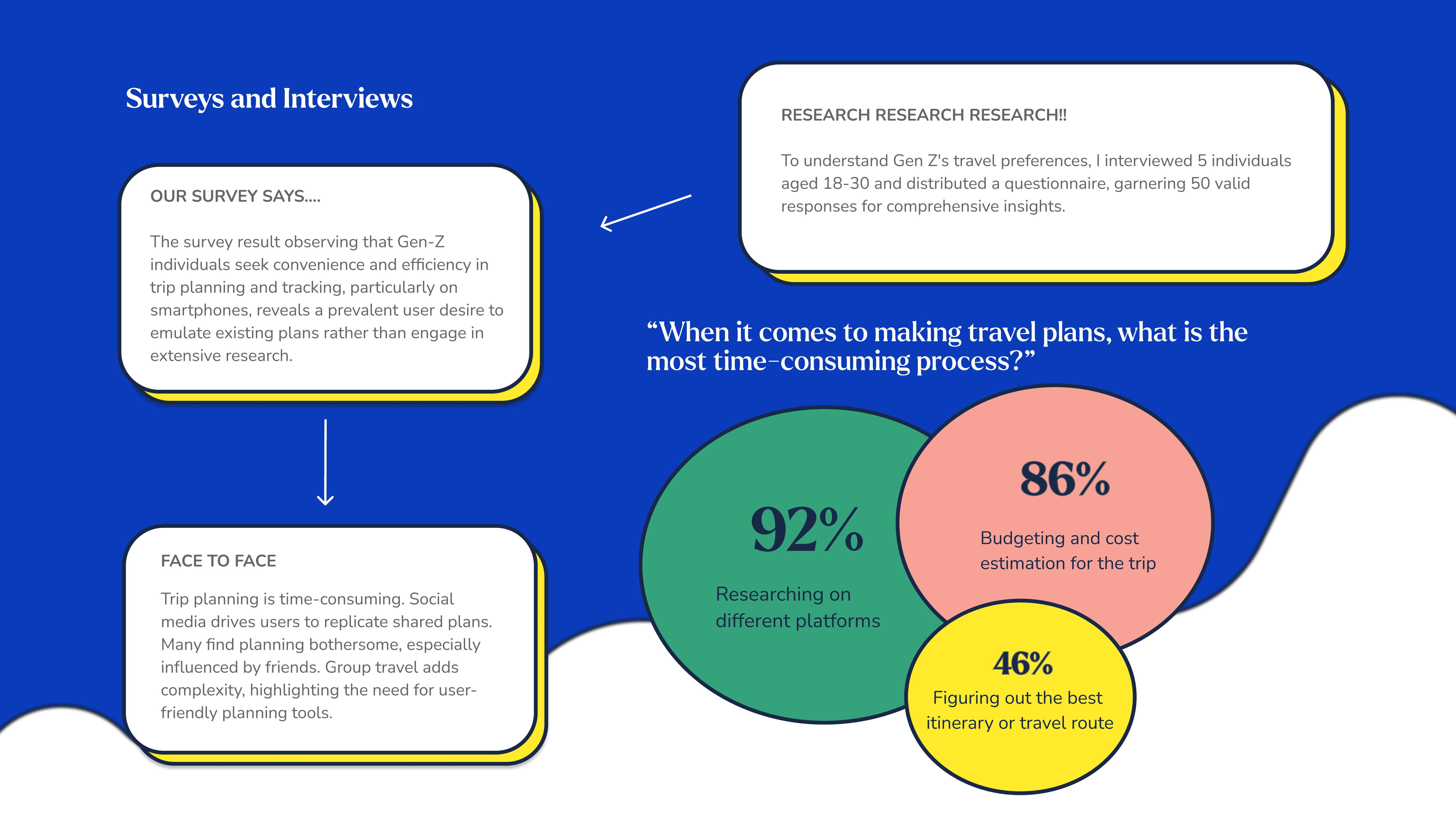 Surveys and Interviews

OUR SURVEY SAYS....

The survey result observing that Gen-Z individuals seek convenience and efficiency in trip planning and tracking, particularly on smartphones, reveals a prevalent user desire to emulate existing plans rather than engage in extensive research.

FACE TO FACE

Trip planning is time-consuming. Social media drives users to replicate shared plans. Many find planning bothersome, especially influenced by friends. Group travel adds complexity, highlighting the need for user-friendly planning tools.

RESEARCH RESEARCH RESEARCH!!

To understand Gen Z's travel preferences, I interviewed 5 individuals aged 18-30 and distributed a questionnaire, garnering 50 valid responses for comprehensive insights.

"When it comes to making travel plans, what is the most time-consuming process?"

92%
Researching on different platforms

86%
Budgeting and cost estimation for the trip

46%
Figuring out the best itinerary or travel route